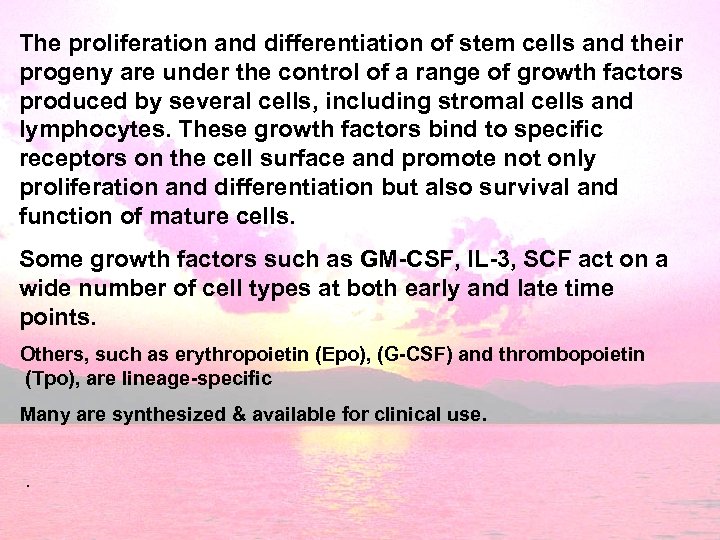 The proliferation and differentiation of stem cells and their progeny are under the control of a range of growth factors produced by several cells, including stromal cells and lymphocytes. These growth factors bind to specific receptors on the cell surface and promote not only proliferation and differentiation but also survival and function of mature cells.

Some growth factors such as GM-CSF, IL-3, SCF act on a wide number of cell types at both early and late time points.

Others, such as erythropoietin (Epo), (G-CSF) and thrombopoietin (Tpo), are lineage-specific

Many are synthesized & available for clinical use.

.